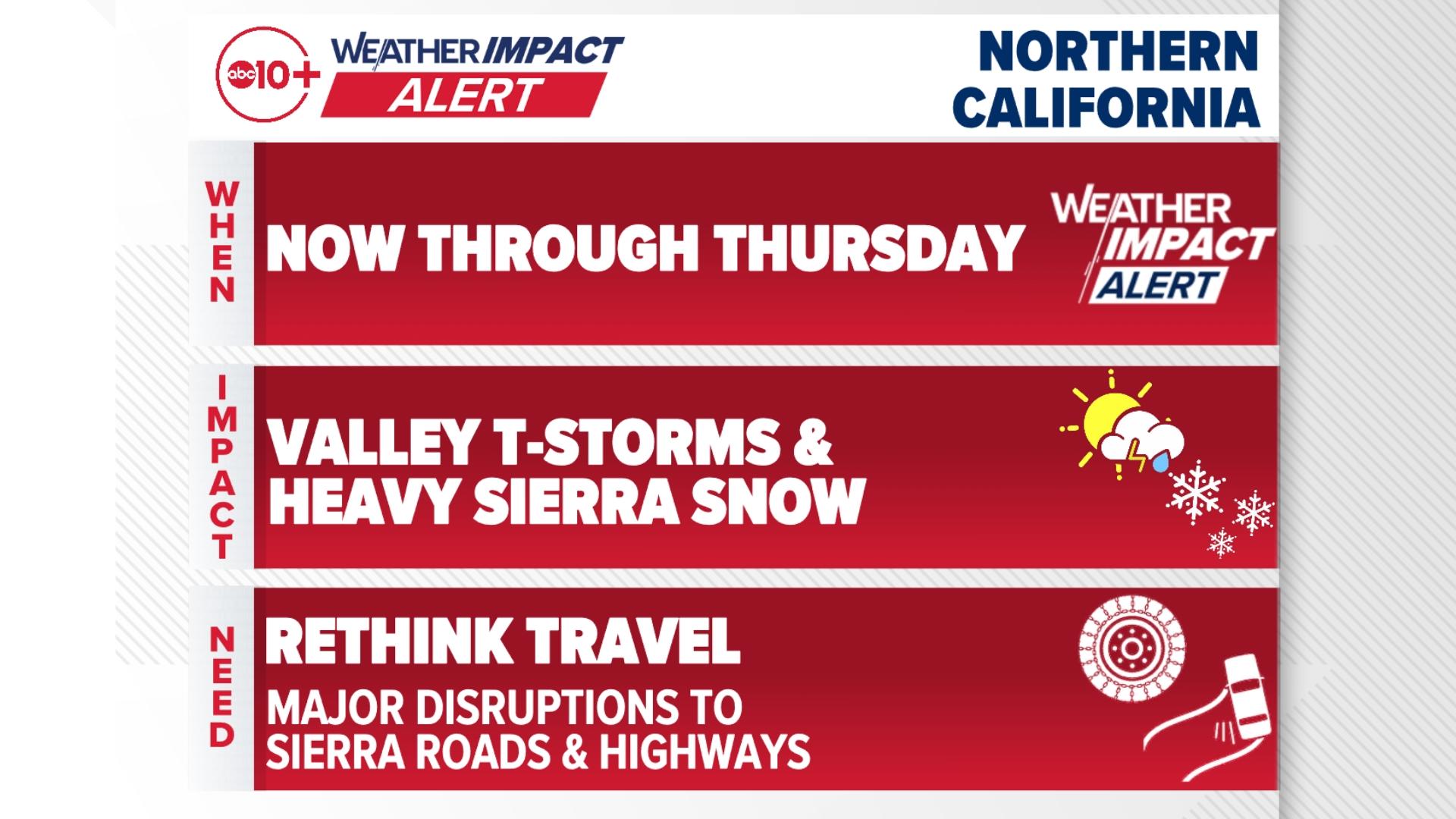 abc10+ WEATHER IMPACT ALERT

NORTHERN CALIFORNIA

WHEN
NOW THROUGH THURSDAY

WEATHER IMPACT ALERT

IMPACT
VALLEY T-STORMS & HEAVY SIERRA SNOW

NEED
RETHINK TRAVEL
MAJOR DISRUPTIONS TO SIERRA ROADS & HIGHWAYS